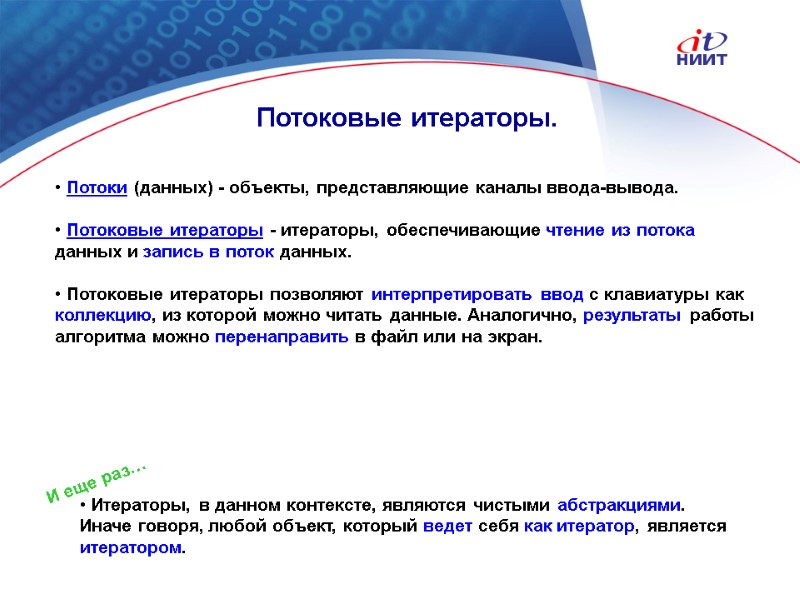 it
НИИТ

Потоковые итераторы.

• Потоки (данных) - объекты, представляющие каналы ввода-вывода.

• Потоковые итераторы - итераторы, обеспечивающие чтение из потока данных и запись в поток данных.

• Потоковые итераторы позволяют интерпретировать ввод с клавиатуры как коллекцию, из которой можно читать данные. Аналогично, результаты работы алгоритма можно перенаправить в файл или на экран.

И еще раз…

• Итераторы, в данном контексте, являются чистыми абстракциями. Иначе говоря, любой объект, который ведет себя как итератор, является итератором.